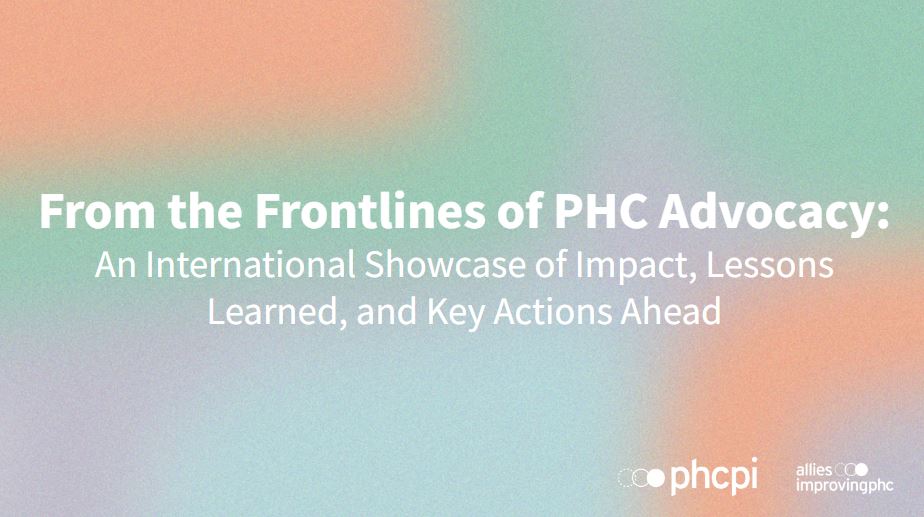 From the Frontlines of PHC Advocacy:
An International Showcase of Impact, Lessons Learned, and Key Actions Ahead

phcpi

allies
improvingphc